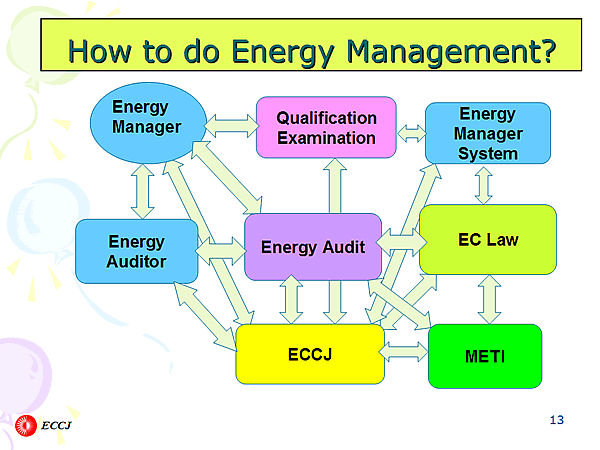 How to do Energy Management?

Energy Manager

Qualification Examination

Energy Manager System

Energy Auditor

Energy Audit

EC Law

ECCJ

METI

ECCJ

13